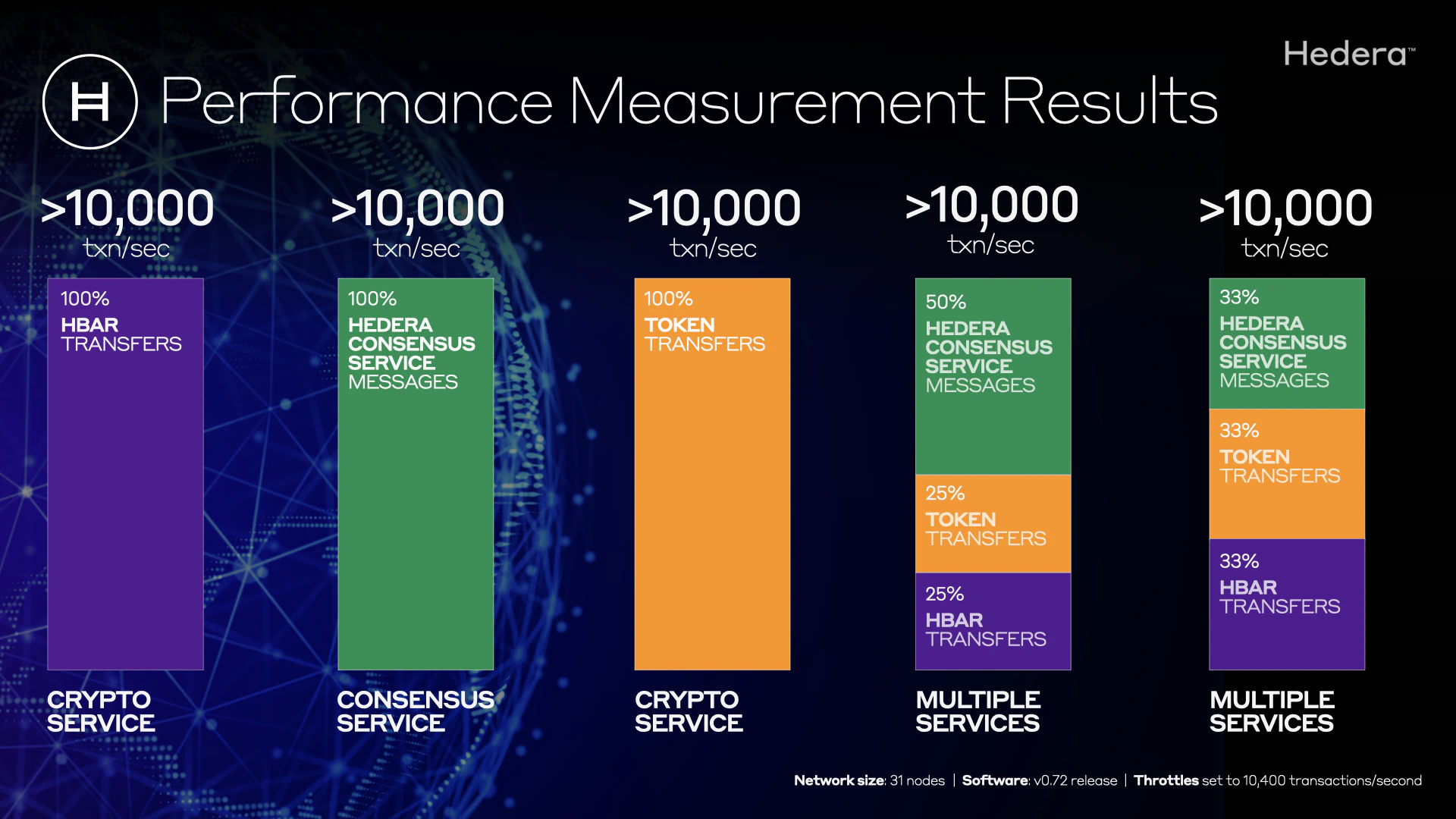 Hedera™

Performance Measurement Results

>10,000
txn/sec

100%
HBAR
TRANSFERS

CRYPTO
SERVICE

>10,000
txn/sec

100%
HEDERA
CONSENSUS
SERVICE
MESSAGES

CONSENSUS
SERVICE

>10,000
txn/sec

100%
TOKEN
TRANSFERS

CRYPTO
SERVICE

>10,000
txn/sec

50%
HEDERA
CONSENSUS
SERVICE
MESSAGES

25%
TOKEN
TRANSFERS

25%
HBAR
TRANSFERS

MULTIPLE
SERVICES

>10,000
txn/sec

33%
HEDERA
CONSENSUS
SERVICE
MESSAGES

33%
TOKEN
TRANSFERS

33%
HBAR
TRANSFERS

MULTIPLE
SERVICES

Network size: 31 nodes | Software: v0.72 release | Throttles set to 10,400 transactions/second